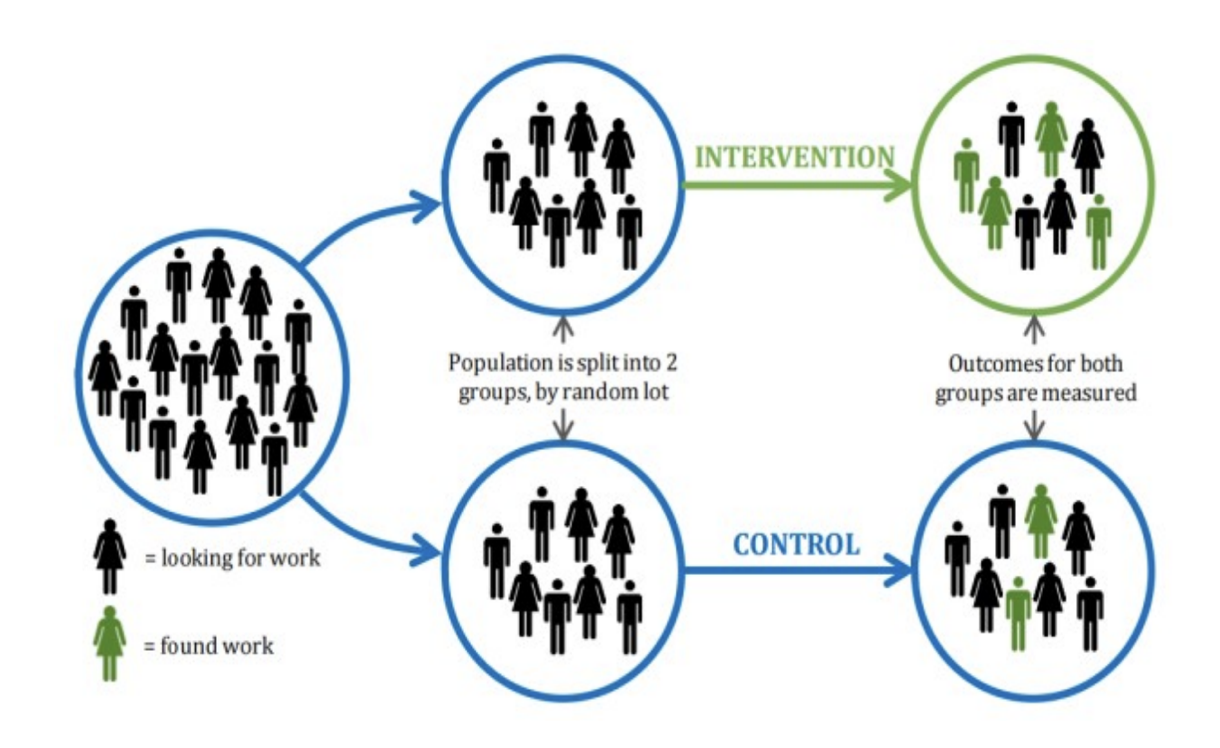 INTERVENTION

Population is split into 2 groups, by random lot

Outcomes for both groups are measured

CONTROL

= looking for work

= found work